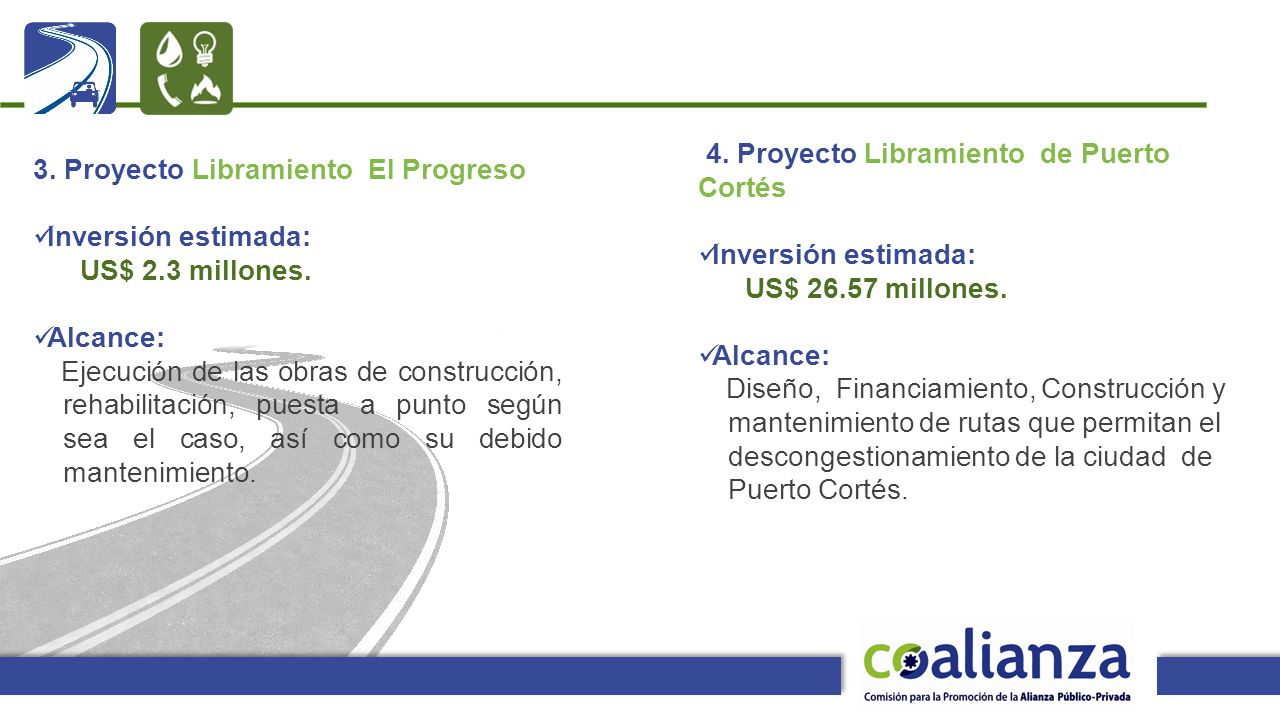 3. Proyecto Libramiento El Progreso

✓Inversión estimada:
US$ 2.3 millones.

✓Alcance:
Ejecución de las obras de construcción, rehabilitación, puesta a punto según sea el caso, así como su debido mantenimiento.

4. Proyecto Libramiento de Puerto Cortés

✓Inversión estimada:
US$ 26.57 millones.

✓Alcance:
Diseño, Financiamiento, Construcción y mantenimiento de rutas que permitan el descongestionamiento de la ciudad de Puerto Cortés.

coalianza
Comisión para la Promoción de la Alianza Público-Privada